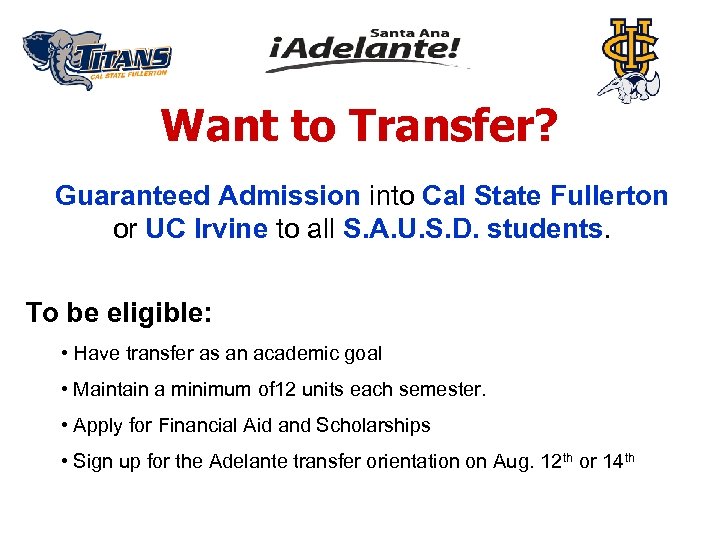 TITANS
CAL STATE FULLERTON

Santa Ana
¡Adelante!

UCI

Want to Transfer?

Guaranteed Admission into Cal State Fullerton or UC Irvine to all S.A.U.S.D. students.

To be eligible:

• Have transfer as an academic goal

• Maintain a minimum of12 units each semester.

• Apply for Financial Aid and Scholarships

• Sign up for the Adelante transfer orientation on Aug. 12$^{th}$ or 14$^{th}$